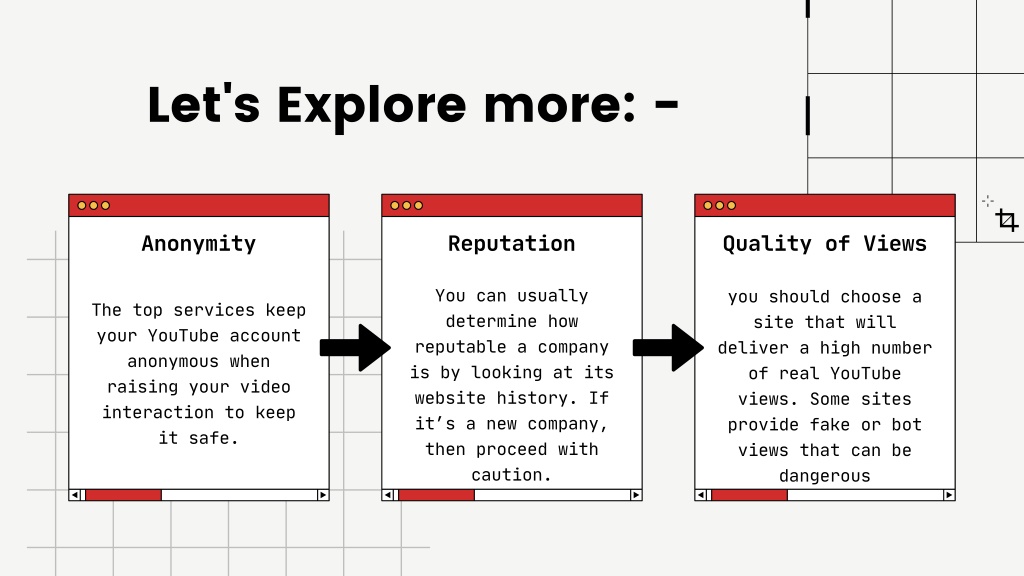 Let's Explore more: -

Anonymity

The top services keep your YouTube account anonymous when raising your video interaction to keep it safe.

Reputation

You can usually determine how reputable a company is by looking at its website history. If it’s a new company, then proceed with caution.

Quality of Views

you should choose a site that will deliver a high number of real YouTube views. Some sites provide fake or bot views that can be dangerous